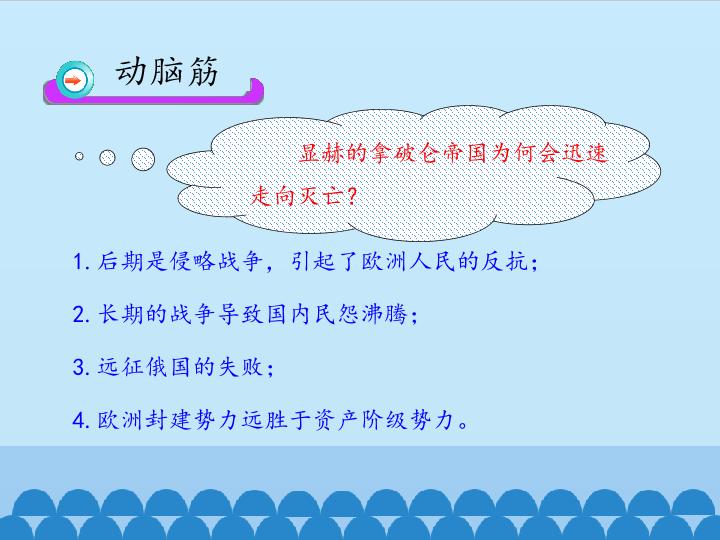 动脑筋

显赫的拿破仑帝国为何会迅速走向灭亡？

1. 后期是侵略战争，引起了欧洲人民的反抗；

2. 长期的战争导致国内民怨沸腾；

3. 远征俄国的失败；

4. 欧洲封建势力远胜于资产阶级势力。